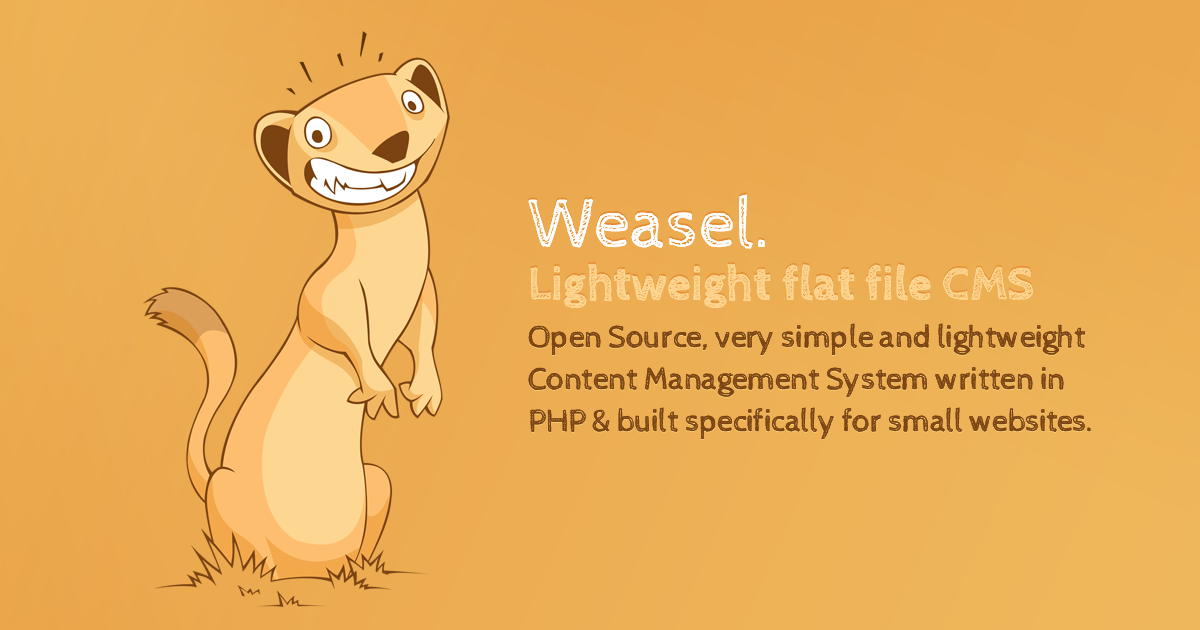 Weasel.

Lightweight flat file CMS

Open Source, very simple and lightweight Content Management System written in PHP & built specifically for small websites.